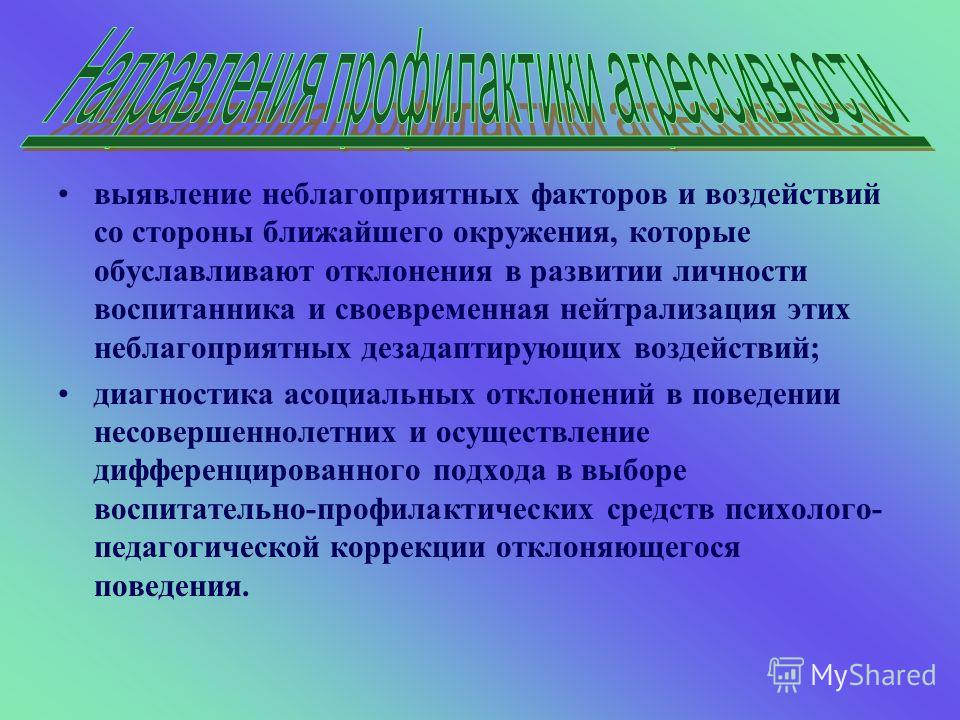 Направления профилактики агрессивности

• выявление неблагоприятных факторов и воздействий со стороны ближайшего окружения, которые обуславливают отклонения в развитии личности воспитанника и своевременная нейтрализация этих неблагоприятных дезадаптирующих воздействий;

• диагностика асоциальных отклонений в поведении несовершеннолетних и осуществление дифференцированного подхода в выборе воспитательно-профилактических средств психолого-педагогической коррекции отклоняющегося поведения.

MyShared